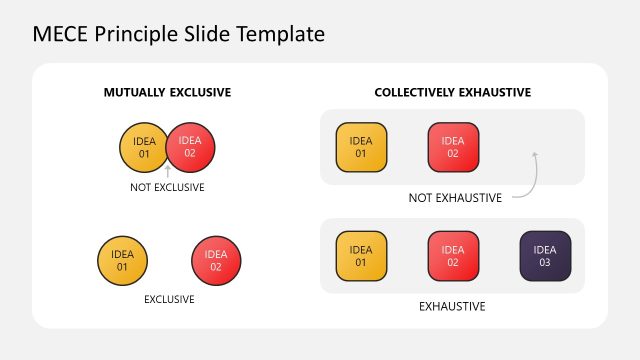 MECE Principle Slide Template

MUTUALLY EXCLUSIVE

IDEA 01

IDEA 02

NOT EXCLUSIVE

IDEA 01

IDEA 02

EXCLUSIVE

COLLECTIVELY EXHAUSTIVE

IDEA 01

IDEA 02

NOT EXHAUSTIVE

IDEA 01

IDEA 02

IDEA 03

EXHAUSTIVE